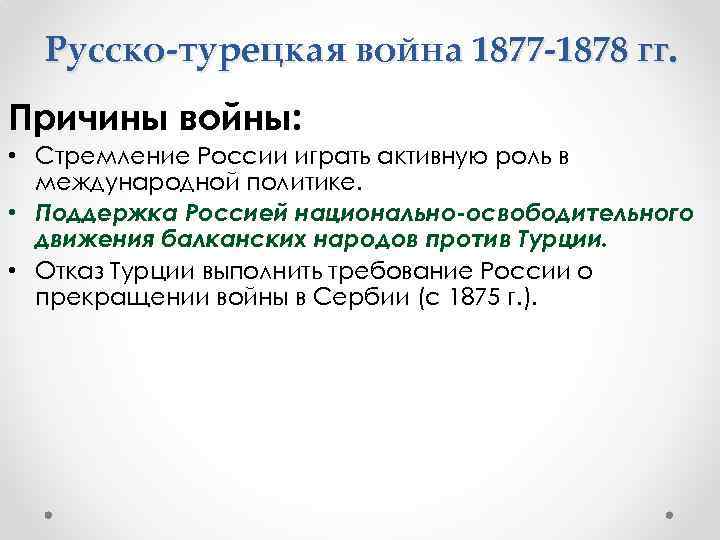 Русско-турецкая война 1877-1878 гг.

Причины войны:

• Стремление России играть активную роль в международной политике.
• Поддержка Россией национально-освободительного движения балканских народов против Турции.
• Отказ Турции выполнить требование России о прекращении войны в Сербии (с 1875 г.).